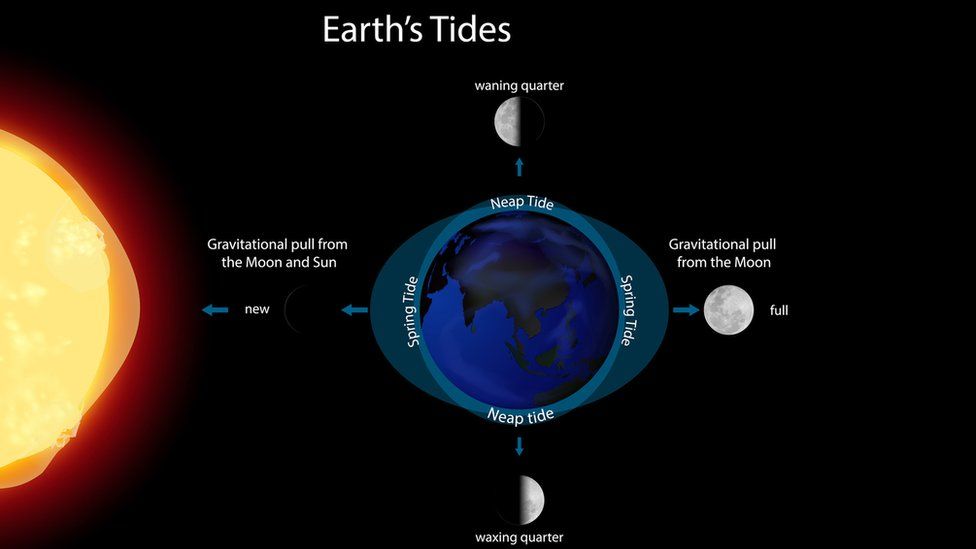 Earth's Tides

waning quarter

Neap Tide

Gravitational pull from the Moon and Sun

new

Spring Tide

Spring Tide

Gravitational pull from the Moon

full

Neap tide

waxing quarter